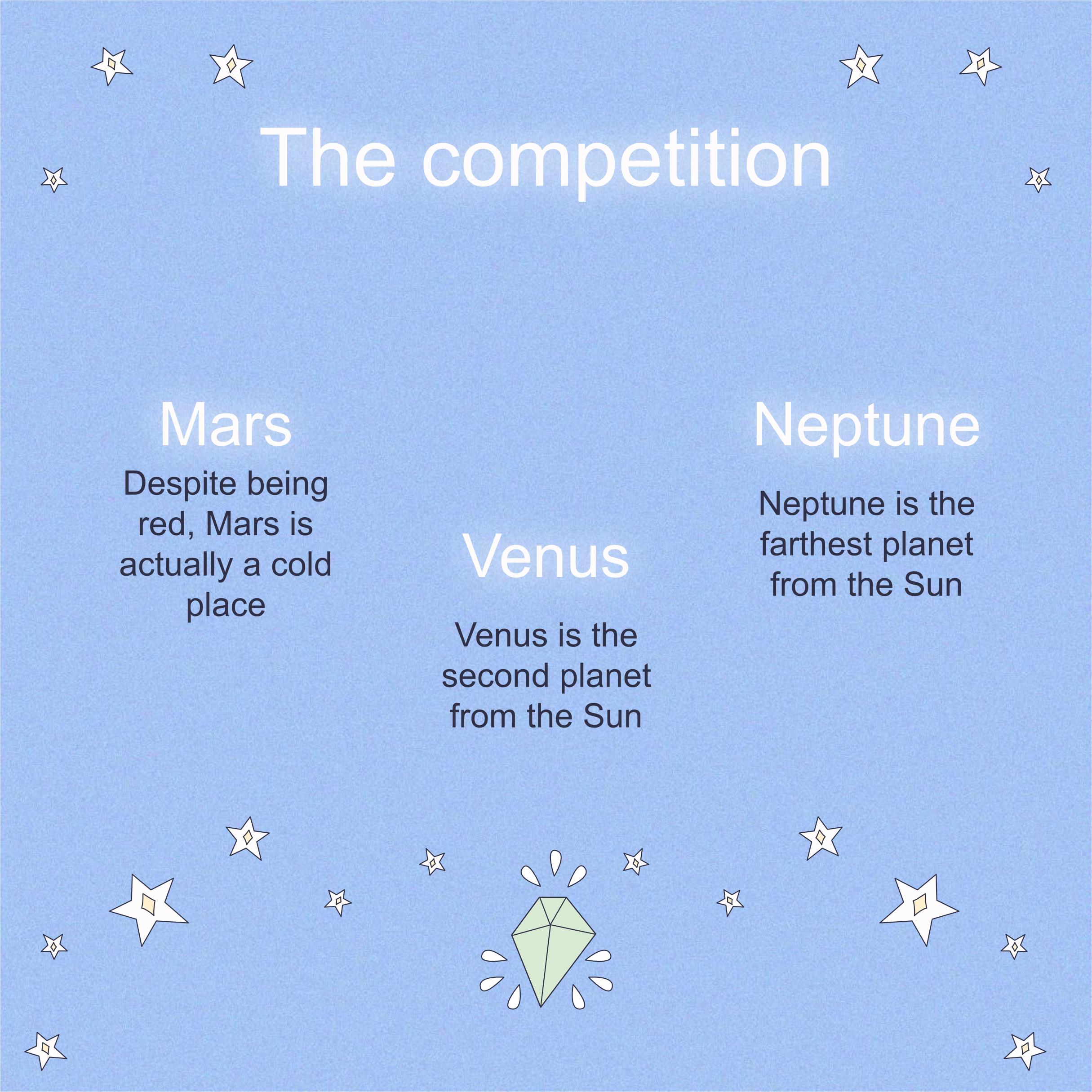 The competition

Mars

Despite being red, Mars is actually a cold place

Venus

Venus is the second planet from the Sun

Neptune

Neptune is the farthest planet from the Sun